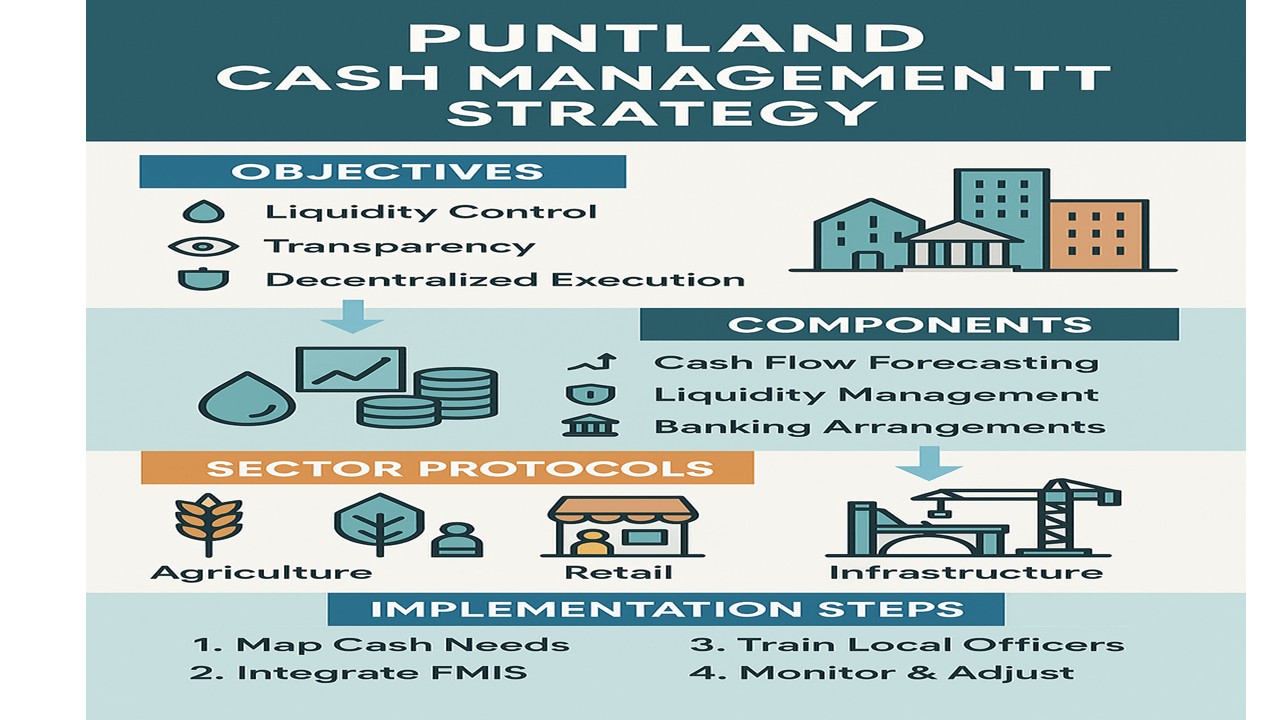 PUNTLAND CASH MANAGEMENTT STRATEGY

OBJECTIVES

Liquidity Control
Transparency
Decentralized Execution

COMPONENTS

Cash Flow Forecasting
Liquidity Management
Banking Arrangements

SECTOR PROTOCOLS

Agriculture
Retail
Infrastructure

IMPLEMENTATION STEPS

1. Map Cash Needs
2. Integrate FMIS
3. Train Local Officers
4. Monitor & Adjust